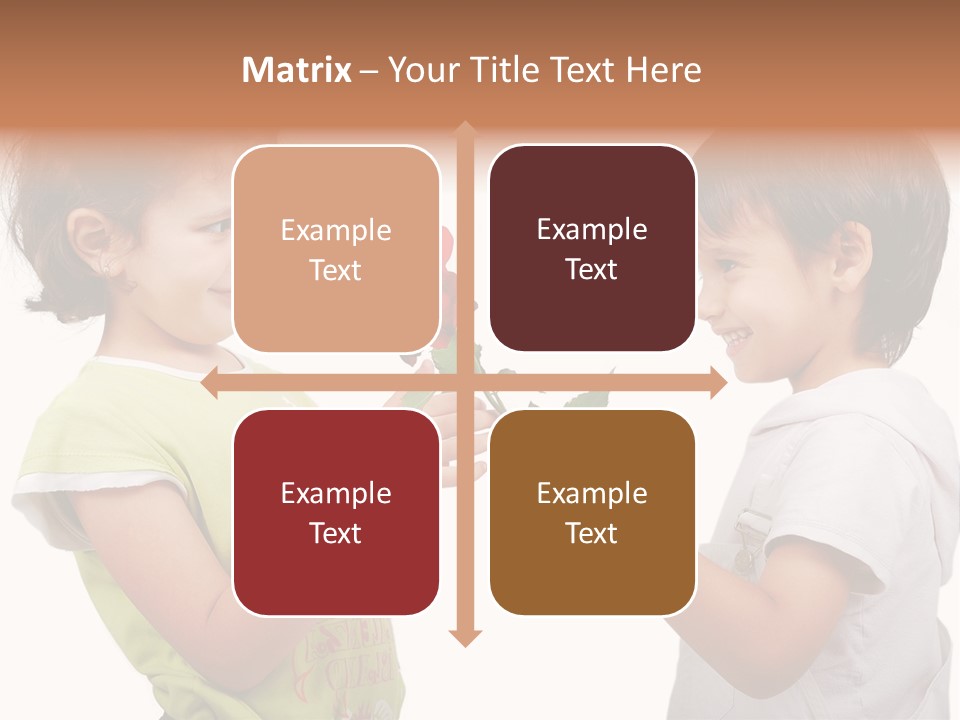 Matrix – Your Title Text Here

Example Text

Example Text

Example Text

Example Text